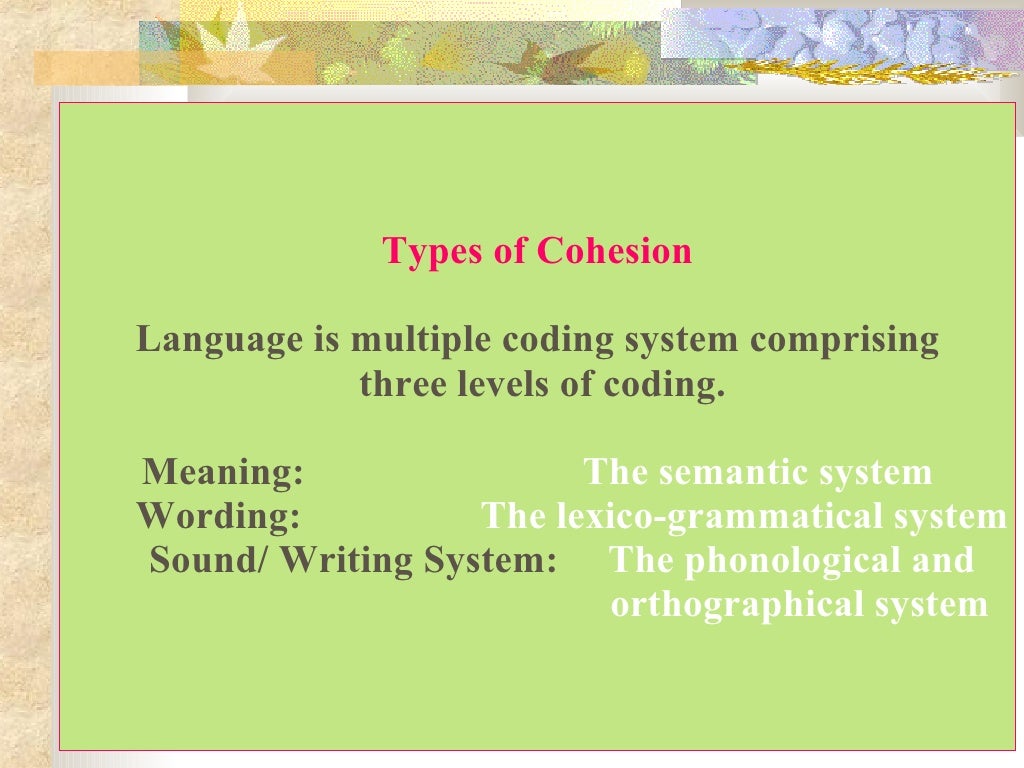 Types of Cohesion

Language is multiple coding system comprising three levels of coding.

Meaning: The semantic system
Wording: The lexico-grammatical system
Sound/ Writing System: The phonological and orthographical system